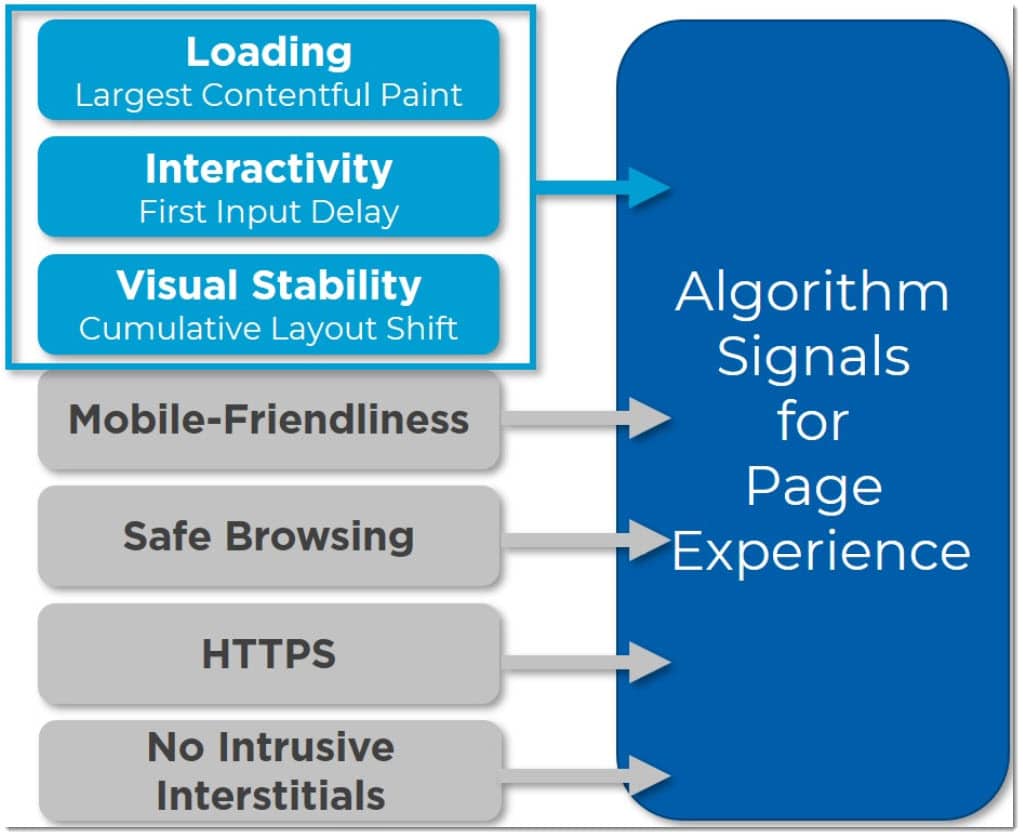 Loading
Largest Contentful Paint

Interactivity
First Input Delay

Visual Stability
Cumulative Layout Shift

Mobile-Friendliness

Safe Browsing

HTTPS

No Intrusive Interstitials

Algorithm Signals for Page Experience